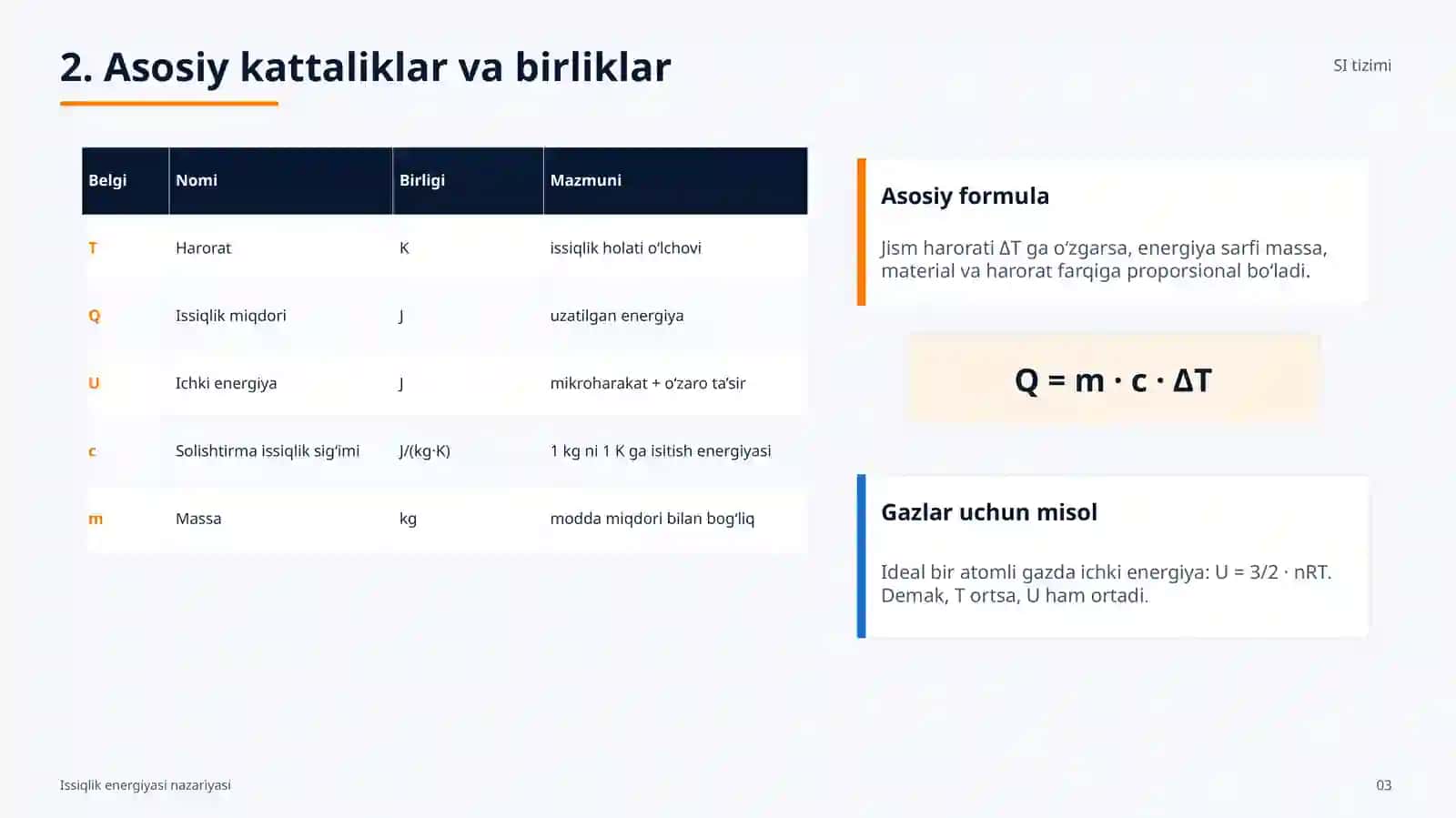 2. Asosiy kattaliklar va birliklar

SI tizimi

| Belgi | Nomi | Birligi | Mazmuni |
|---|---|---|---|
| T | Harorat | K | issiqlik holati o'lchovi |
| Q | Issiqlik miqdori | J | uzatilgan energiya |
| U | Ichki energiya | J | mikroharakat + o'zaro ta'sir |
| c | Solishtirma issiqlik sig'imi | J/(kg·K) | 1 kg ni 1 K ga isitish energiyasi |
| m | Massa | kg | modda miqdori bilan bog'liq |

Asosiy formula

Jism harorati ΔT ga o'zgarsa, energiya sarfi massa, material va harorat farqiga proporsional bo'ladi.

$Q = m \cdot c \cdot \Delta T$

Gazlar uchun misol

Ideal bir atomli gazda ichki energiya: U = 3/2 · nRT. Demak, T ortsa, U ham ortadi.

Issiqlik energiyasi nazariyasi

03